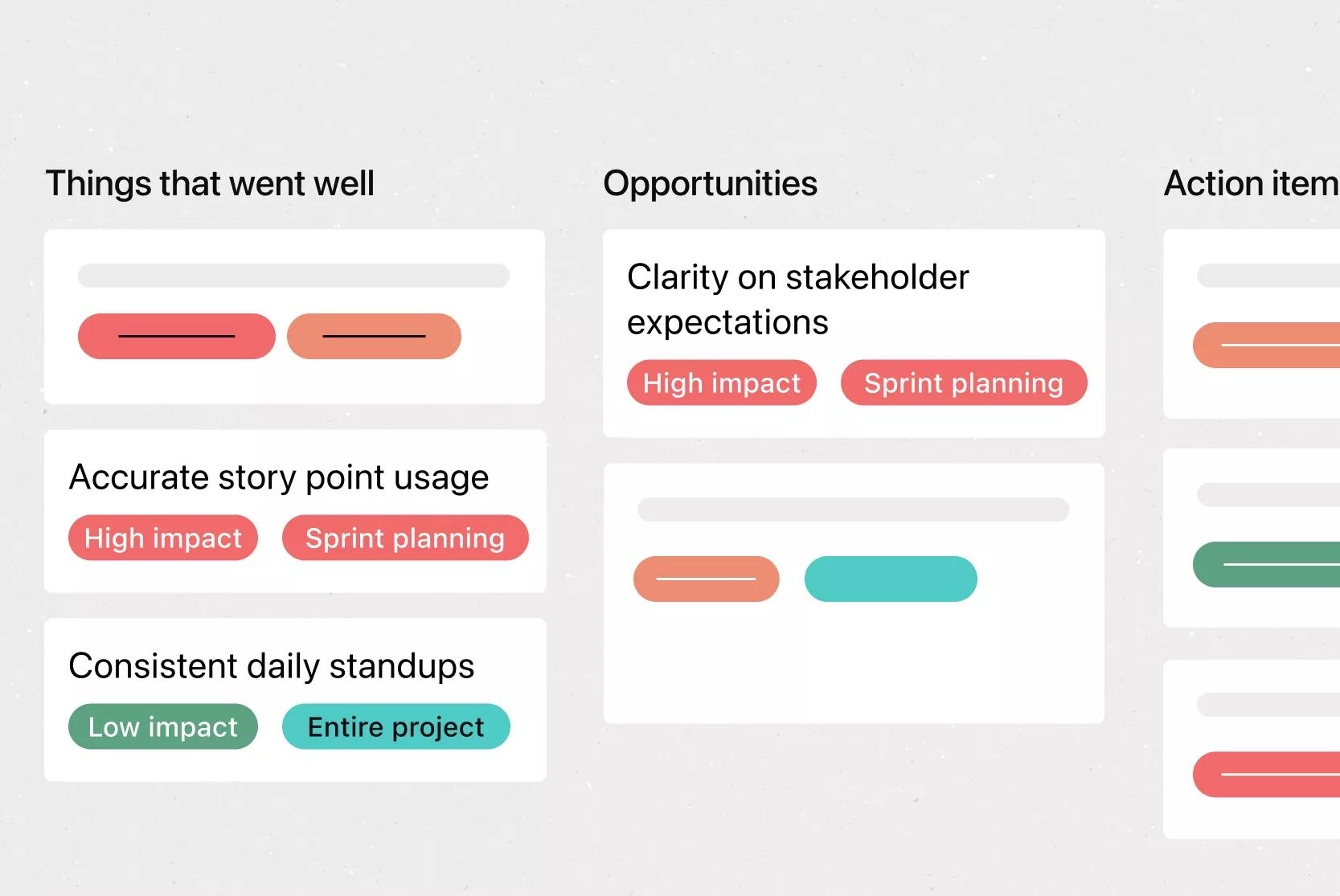 Things that went well

Accurate story point usage

High impact

Sprint planning

Consistent daily standups

Low impact

Entire project

Opportunities

Clarity on stakeholder expectations

High impact

Sprint planning

Action item